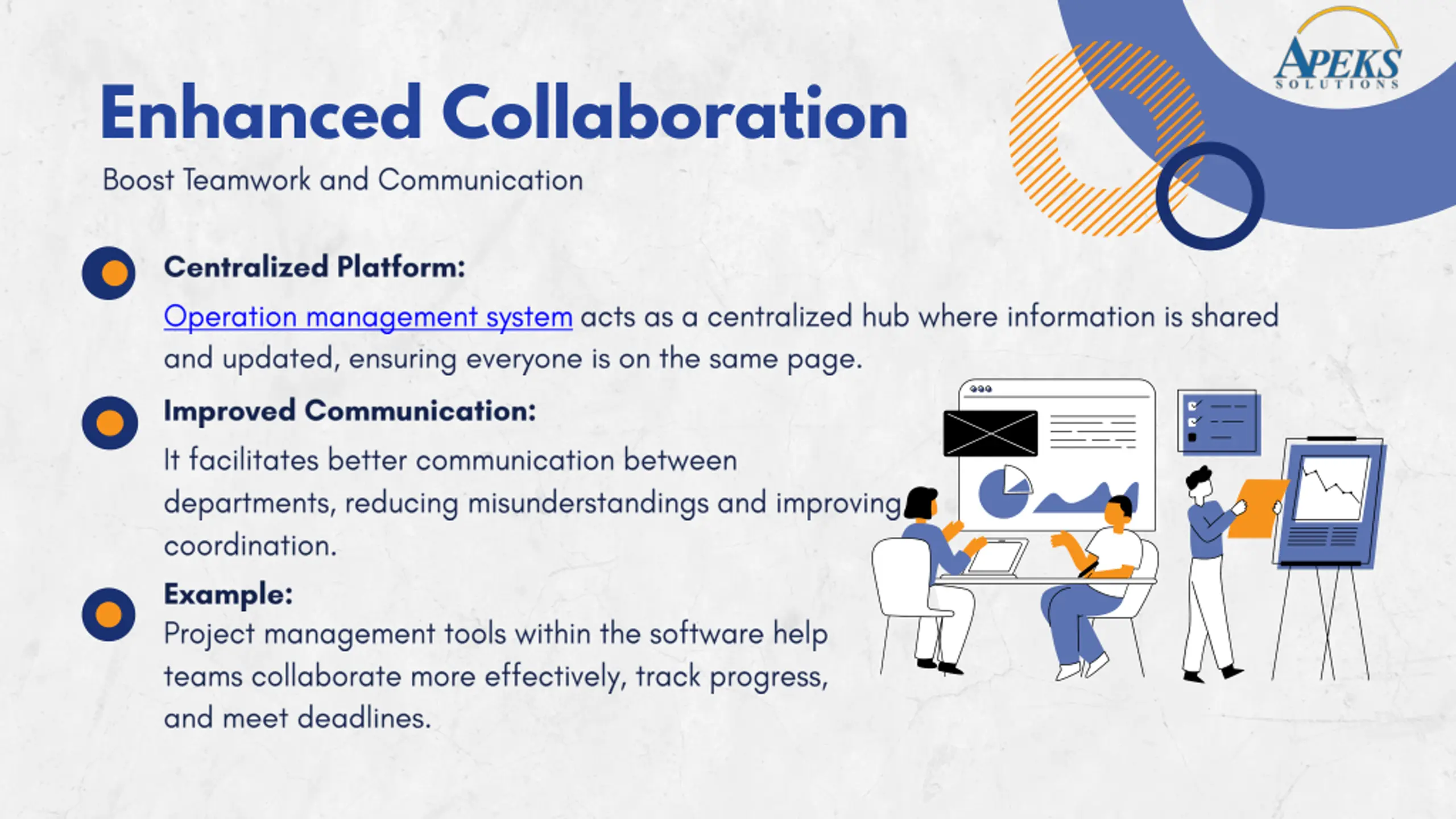 APEKS
SOLUTIONS

Enhanced Collaboration

Boost Teamwork and Communication

Centralized Platform:

Operation management system acts as a centralized hub where information is shared and updated, ensuring everyone is on the same page.

Improved Communication:

It facilitates better communication between departments, reducing misunderstandings and improving coordination.

Example:

Project management tools within the software help teams collaborate more effectively, track progress, and meet deadlines.